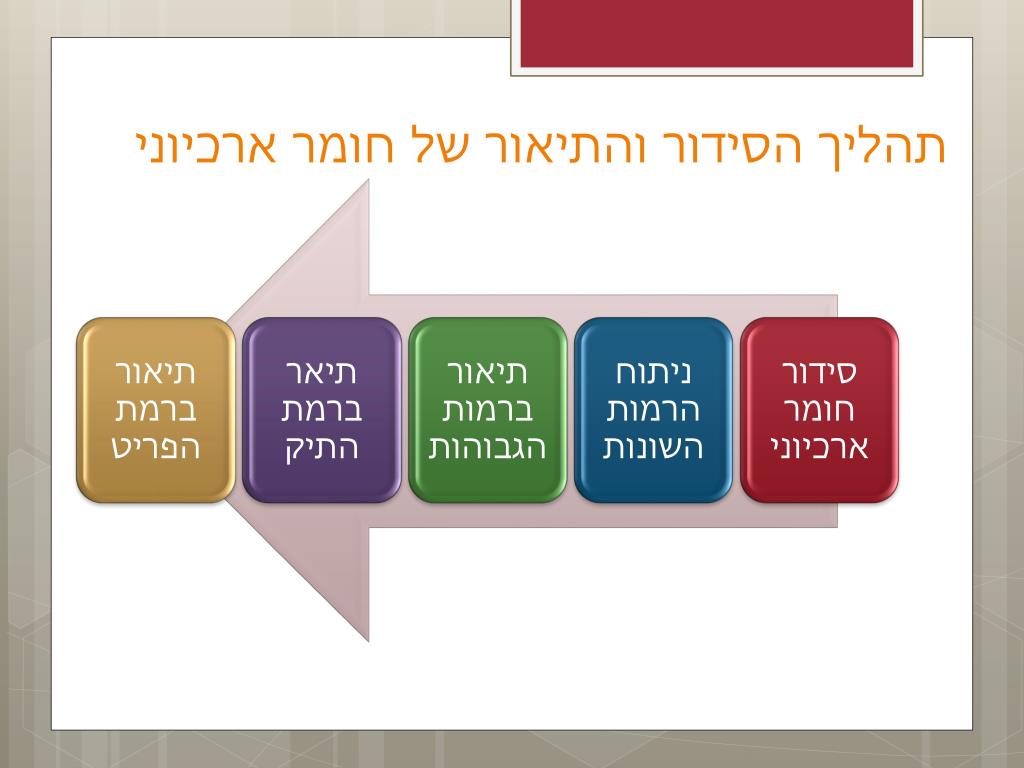 תהליך הסידור והתיאור של חומר ארכיוני

סידור חומר ארכיוני

ניתוח הרמות השונות

תיאור ברמות הגבוהות

תיאר ברמת התיק

תיאור ברמת הפריט